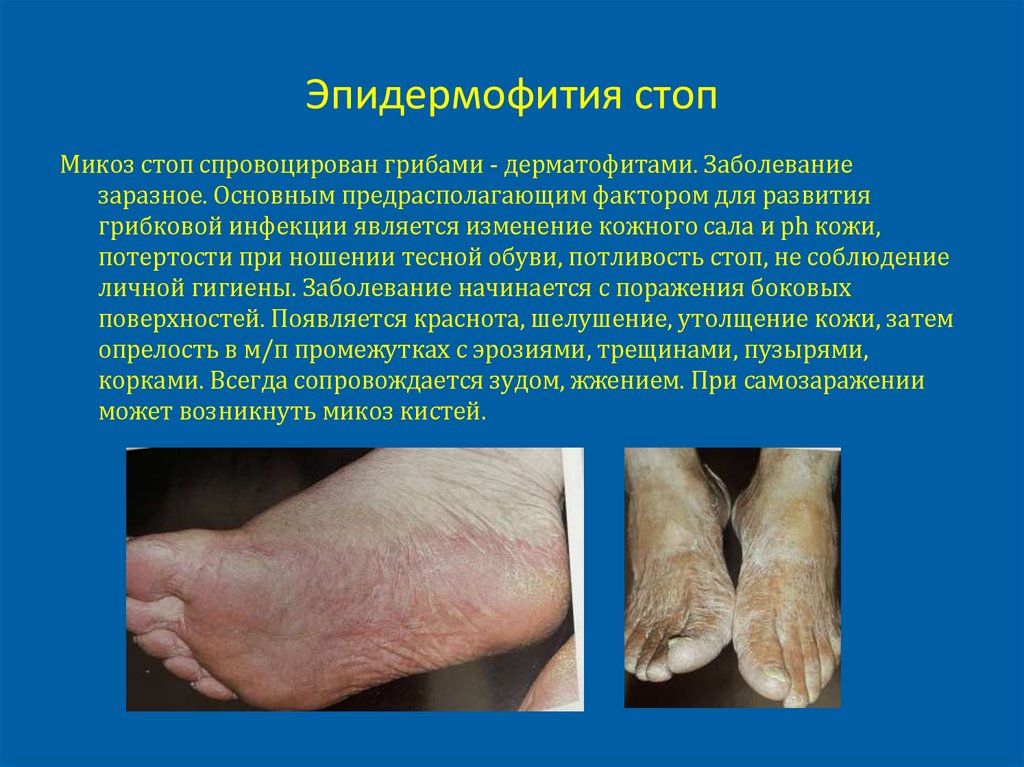 Эпидермофития стоп

Микоз стоп спровоцирован грибами - дерматофитами. Заболевание заразное. Основным предрасполагающим фактором для развития грибковой инфекции является изменение кожного сала и ph кожи, потертости при ношении тесной обуви, потливость стоп, не соблюдение личной гигиены. Заболевание начинается с поражения боковых поверхностей. Появляется краснота, шелушение, утолщение кожи, затем опрелость в м/п промежутках с эрозиями, трещинами, пузырями, корками. Всегда сопровождается зудом, жжением. При самозаражении может возникнуть микоз кистей.